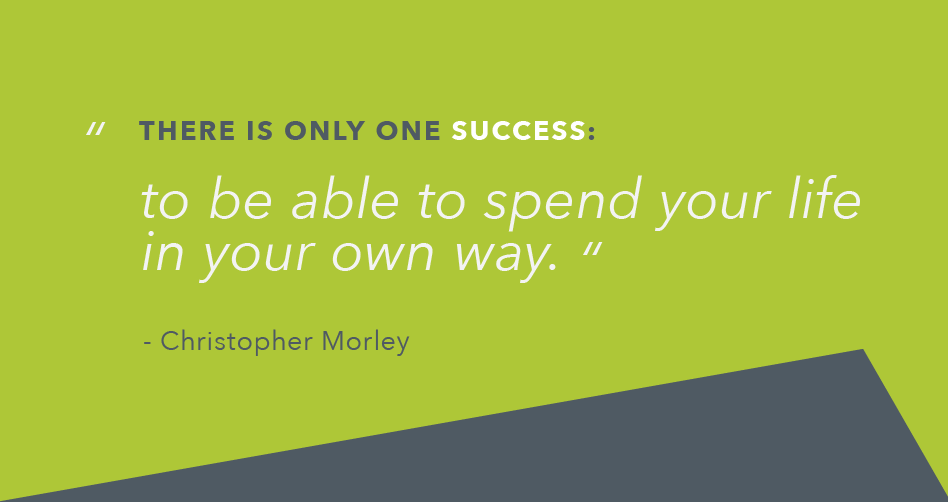 " THERE IS ONLY ONE SUCCESS:

to be able to spend your life in your own way. "

- Christopher Morley